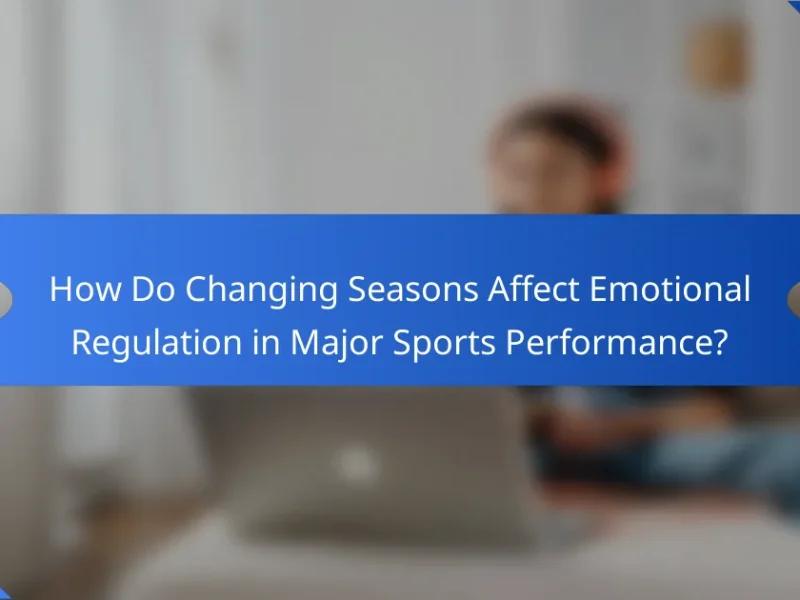 How Do Changing Seasons Affect Emotional Regulation in Major Sports Performance?